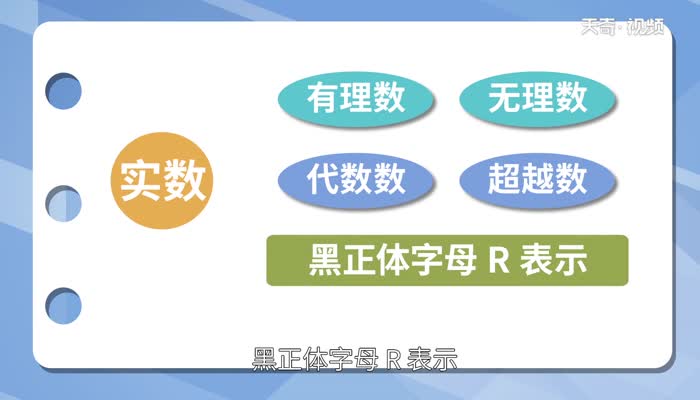 天奇·视频

实数

有理数

无理数

代数数

超越数

黑正体字母 R 表示

黑正体字母 R 表示